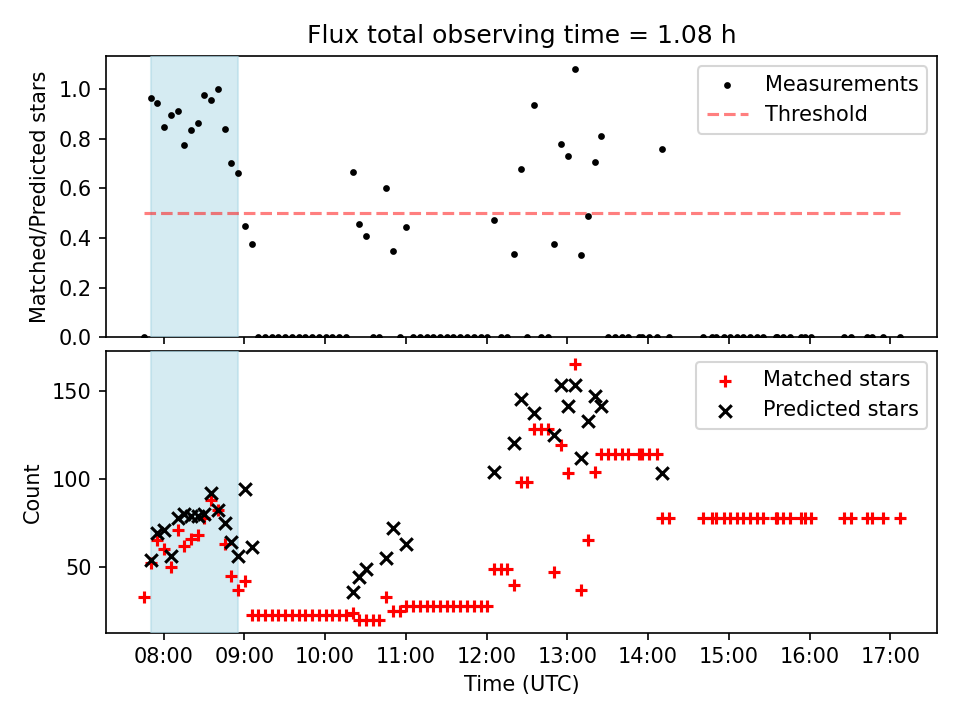 Flux total observing time = 1.08 h

Matched/Predicted stars

1.0
0.8
0.6
0.4
0.2
0.0

Measurements
Threshold

Count

150
100
50

Matched stars
Predicted stars

08:00 09:00 10:00 11:00 12:00 13:00 14:00 15:00 16:00 17:00

Time (UTC)